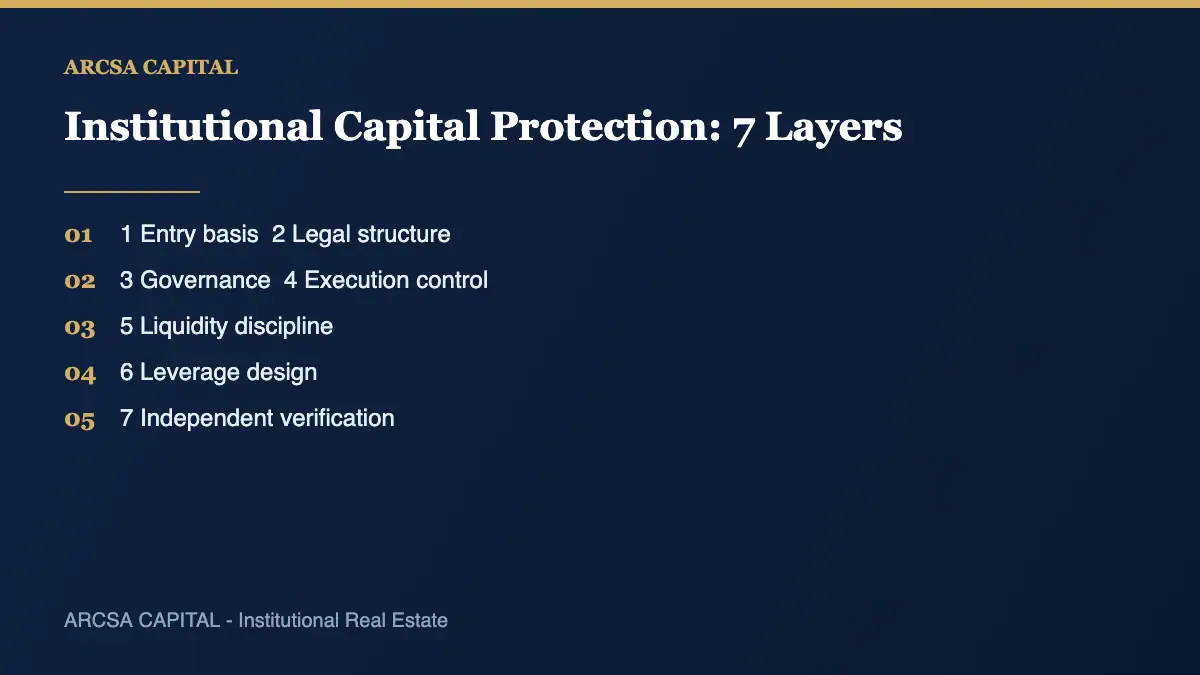 ARCSA CAPITAL

Institutional Capital Protection: 7 Layers

01 1 Entry basis 2 Legal structure

02 3 Governance 4 Execution control

03 5 Liquidity discipline

04 6 Leverage design

05 7 Independent verification

ARCSA CAPITAL - Institutional Real Estate